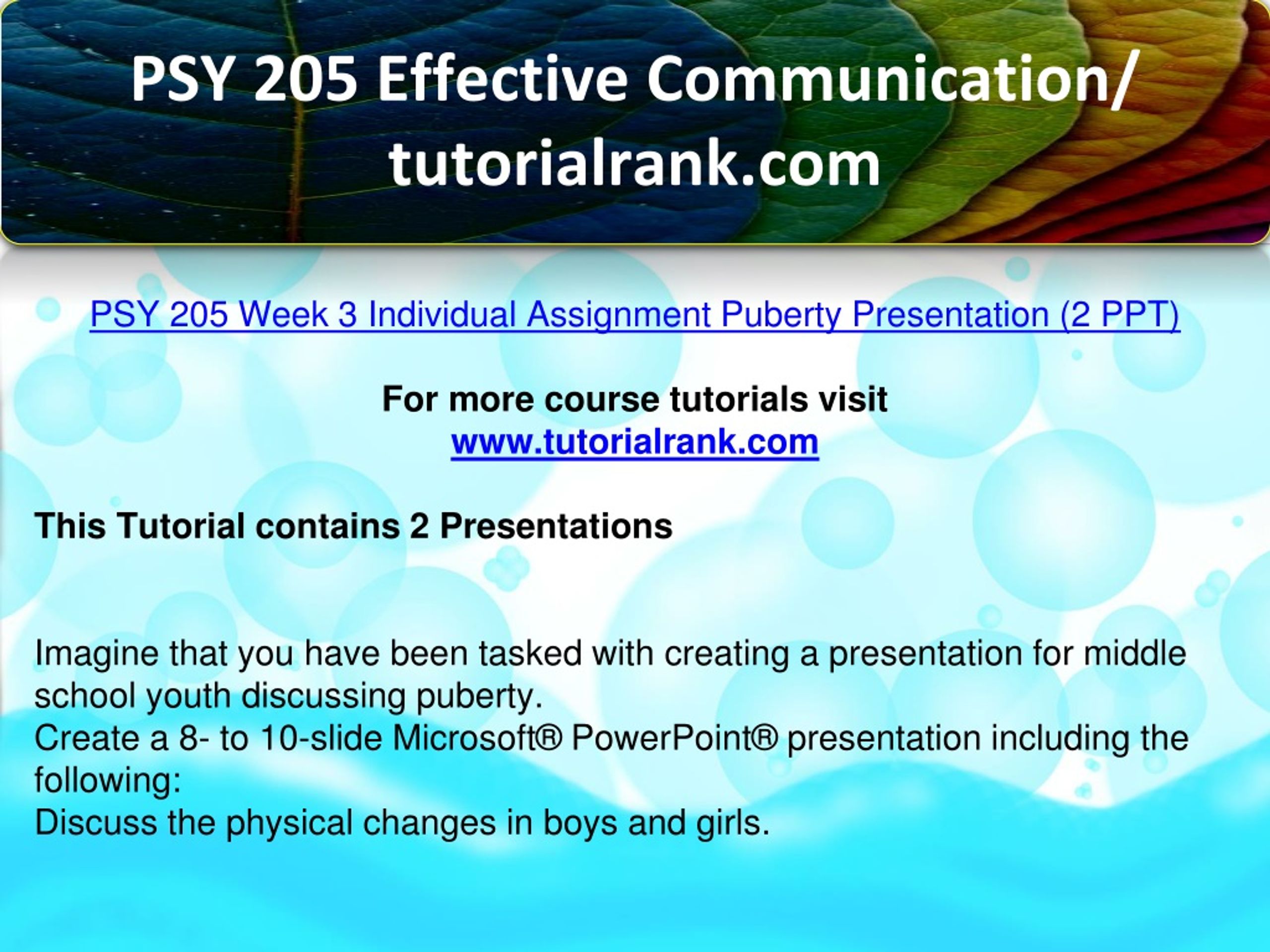 PSY 205 Effective Communication/ tutorialrank.com

PSY 205 Week 3 Individual Assignment Puberty Presentation (2 PPT)

For more course tutorials visit
www.tutorialrank.com

This Tutorial contains 2 Presentations

Imagine that you have been tasked with creating a presentation for middle school youth discussing puberty.
Create a 8- to 10-slide Microsoft® PowerPoint® presentation including the following:
Discuss the physical changes in boys and girls.